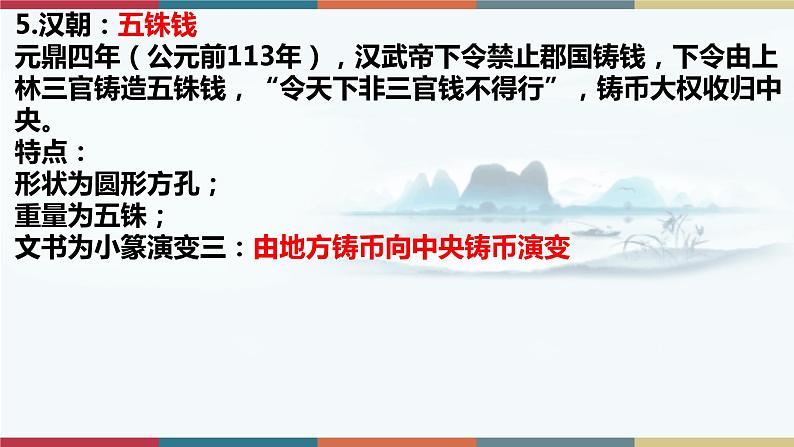 5.汉朝：五铢钱
元鼎四年（公元前113年），汉武帝下令禁止郡国铸钱，下令由上林三官铸造五铢钱，“令天下非三官钱不得行”，铸币大权收归中央。
特点：
形状为圆形方孔；
重量为五铢；
文书为小篆演变三：由地方铸币向中央铸币演变